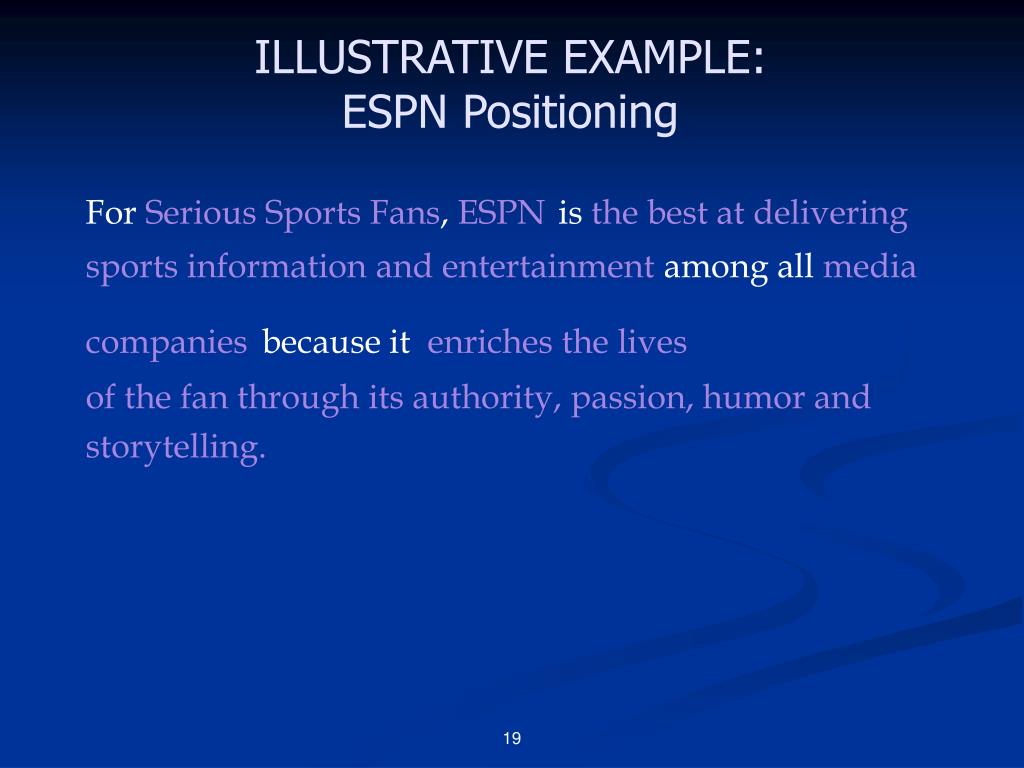 ILLUSTRATIVE EXAMPLE:
ESPN Positioning

For Serious Sports Fans, ESPN is the best at delivering sports information and entertainment among all media companies because it enriches the lives of the fan through its authority, passion, humor and storytelling.

19